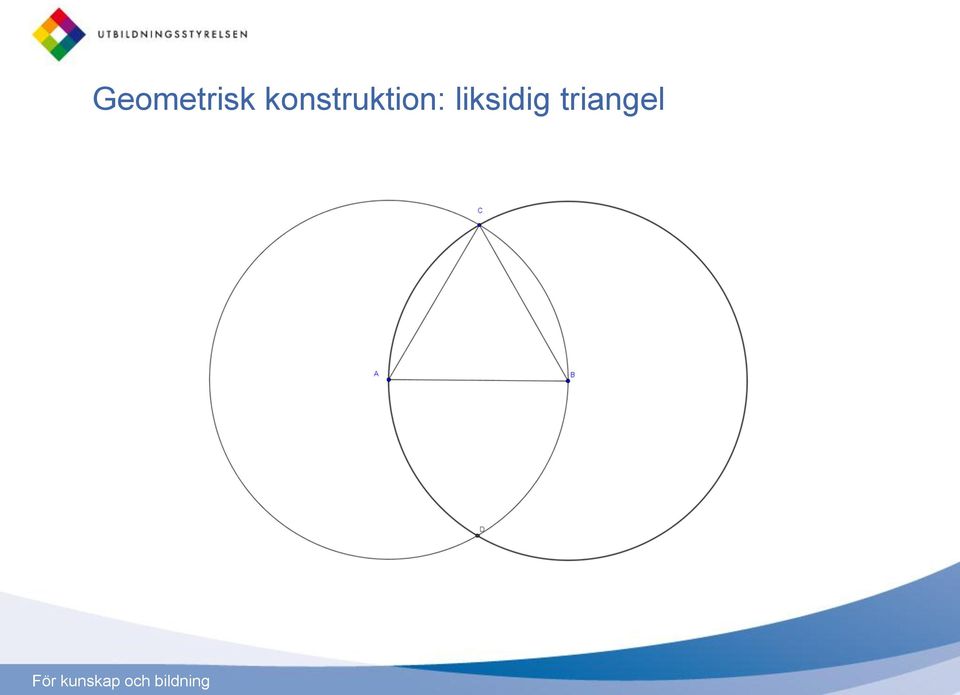 UTBILDNINGSSTYRELSEN

Geometrisk konstruktion: liksidig triangel

C
A
B
D

För kunskap och bildning